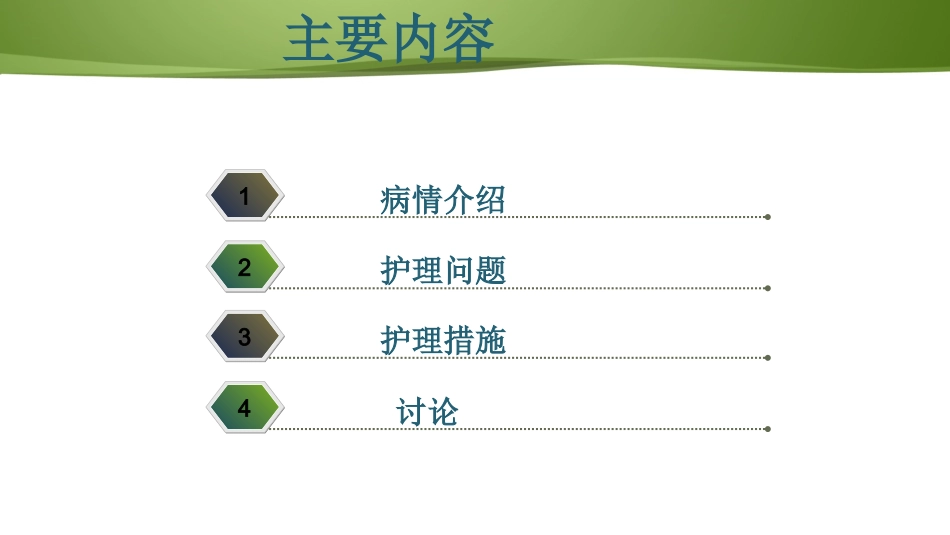 主要内容

1 病情介绍

2 护理问题

3 护理措施

4 讨论